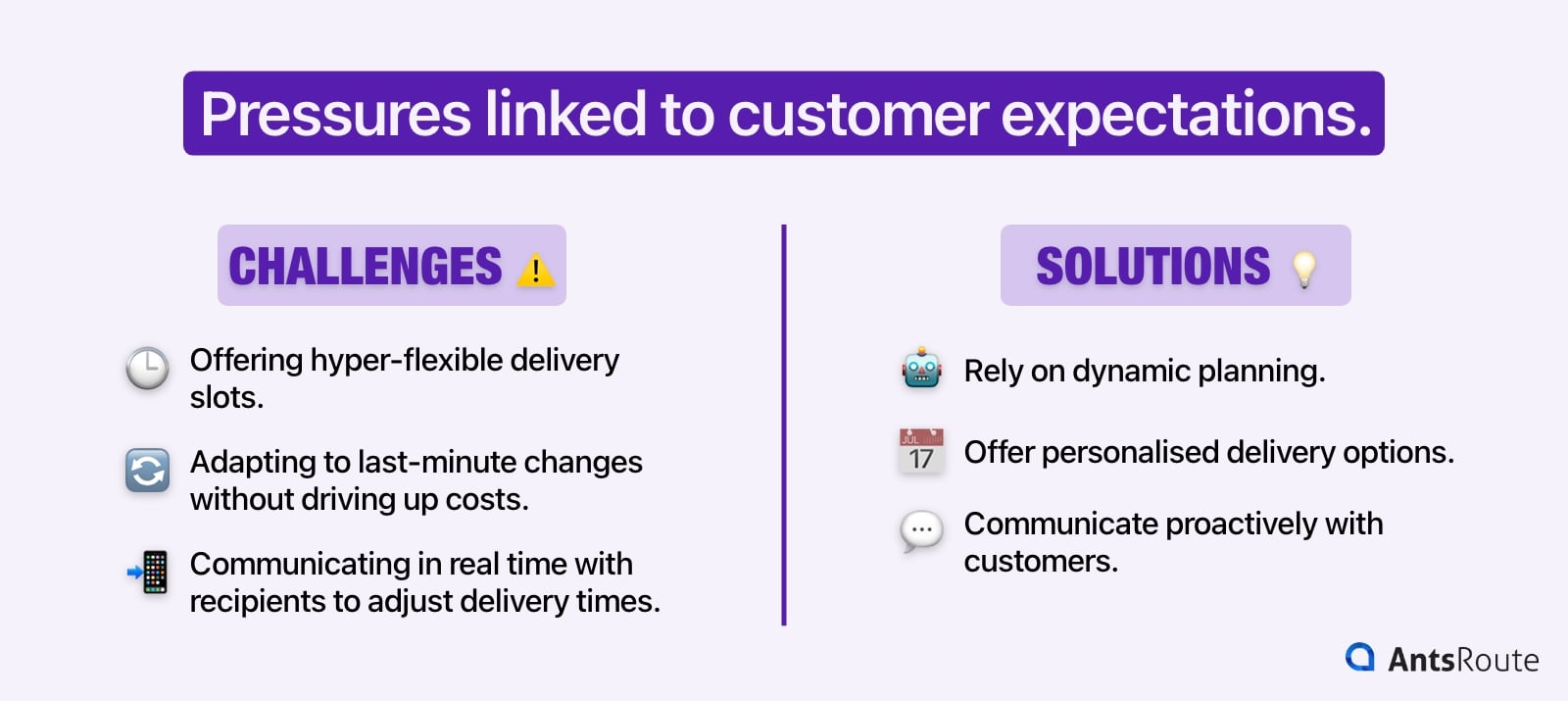 Pressures linked to customer expectations.

CHALLENGES

Offering hyper-flexible delivery slots.

Adapting to last-minute changes without driving up costs.

Communicating in real time with recipients to adjust delivery times.

SOLUTIONS

Rely on dynamic planning.

JUL 17

Offer personalised delivery options.

Communicate proactively with customers.

AntsRoute